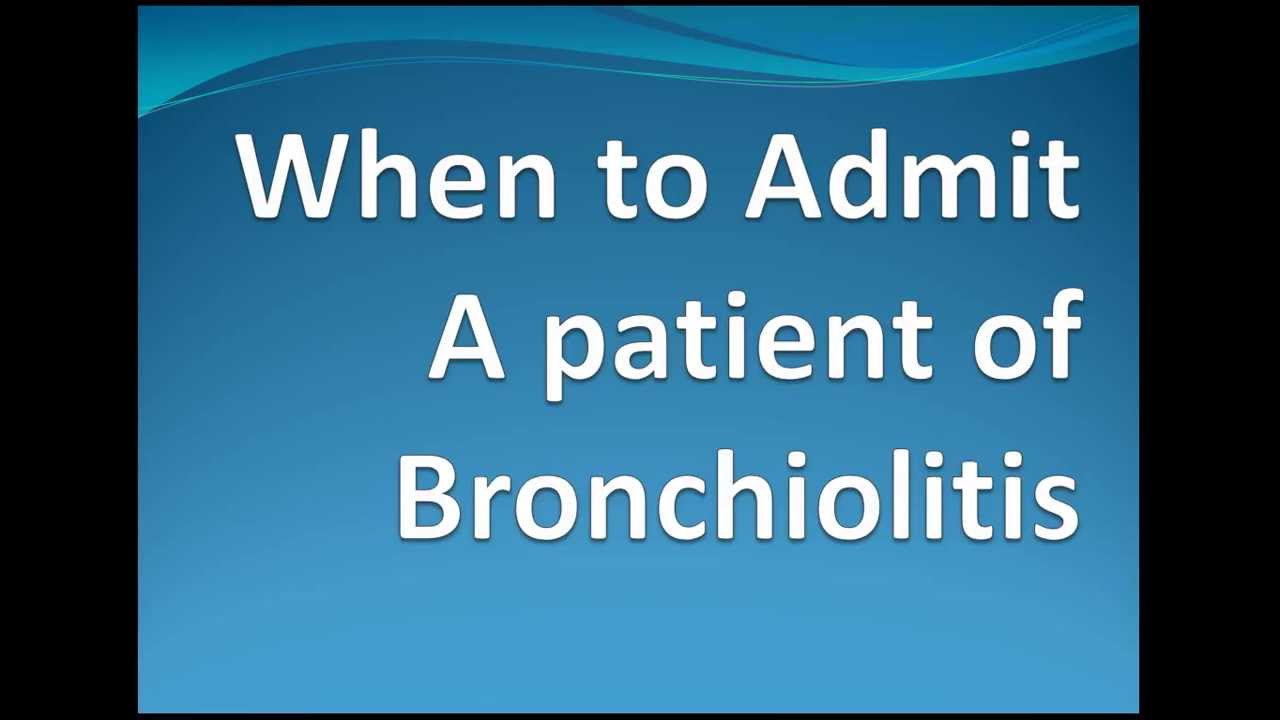 When to Admit
A patient of
Bronchiolitis